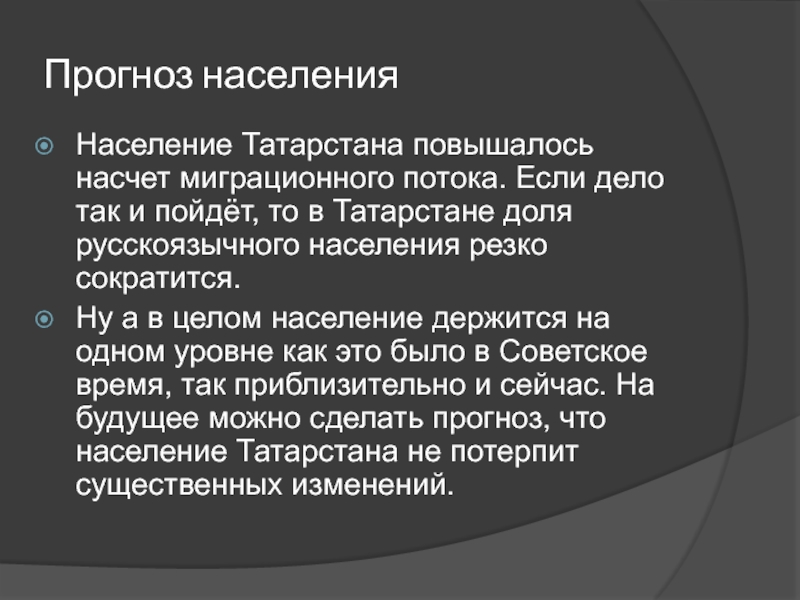 Прогноз населения

Население Татарстана повышалось насчет миграционного потока. Если дело так и пойдёт, то в Татарстане доля русскоязычного населения резко сократится.

Ну а в целом население держится на одном уровне как это было в Советское время, так приблизительно и сейчас. На будущее можно сделать прогноз, что население Татарстана не потерпит существенных изменений.